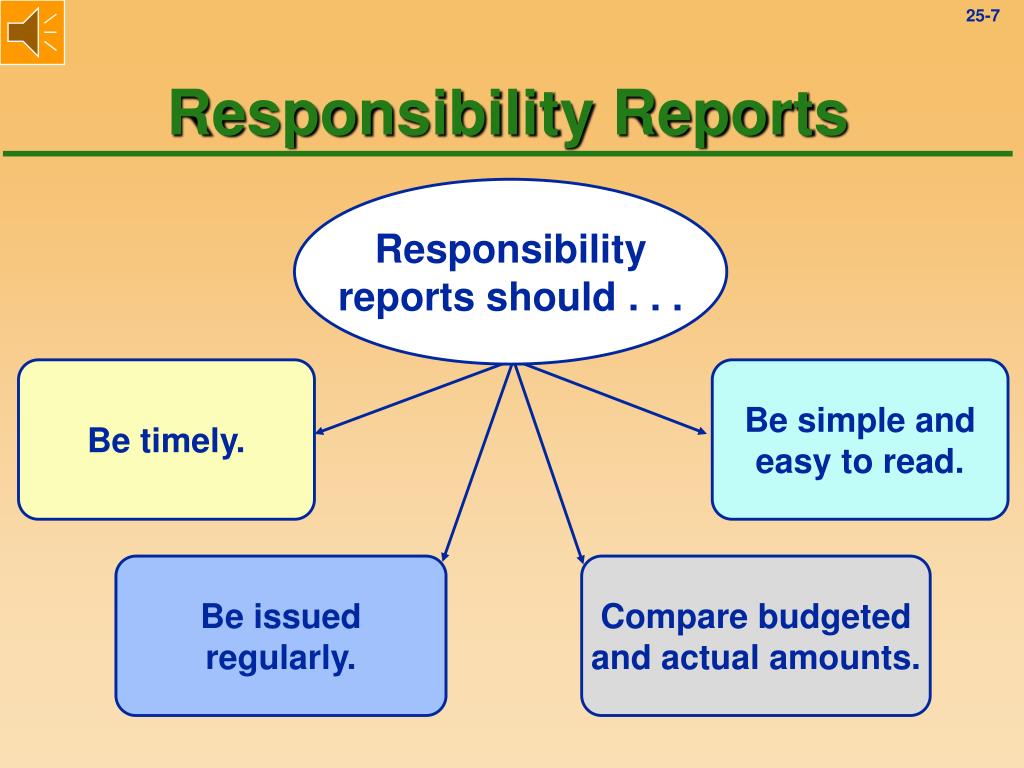 25-7

Responsibility Reports

Responsibility reports should . . .

Be timely.

Be simple and easy to read.

Be issued regularly.

Compare budgeted and actual amounts.